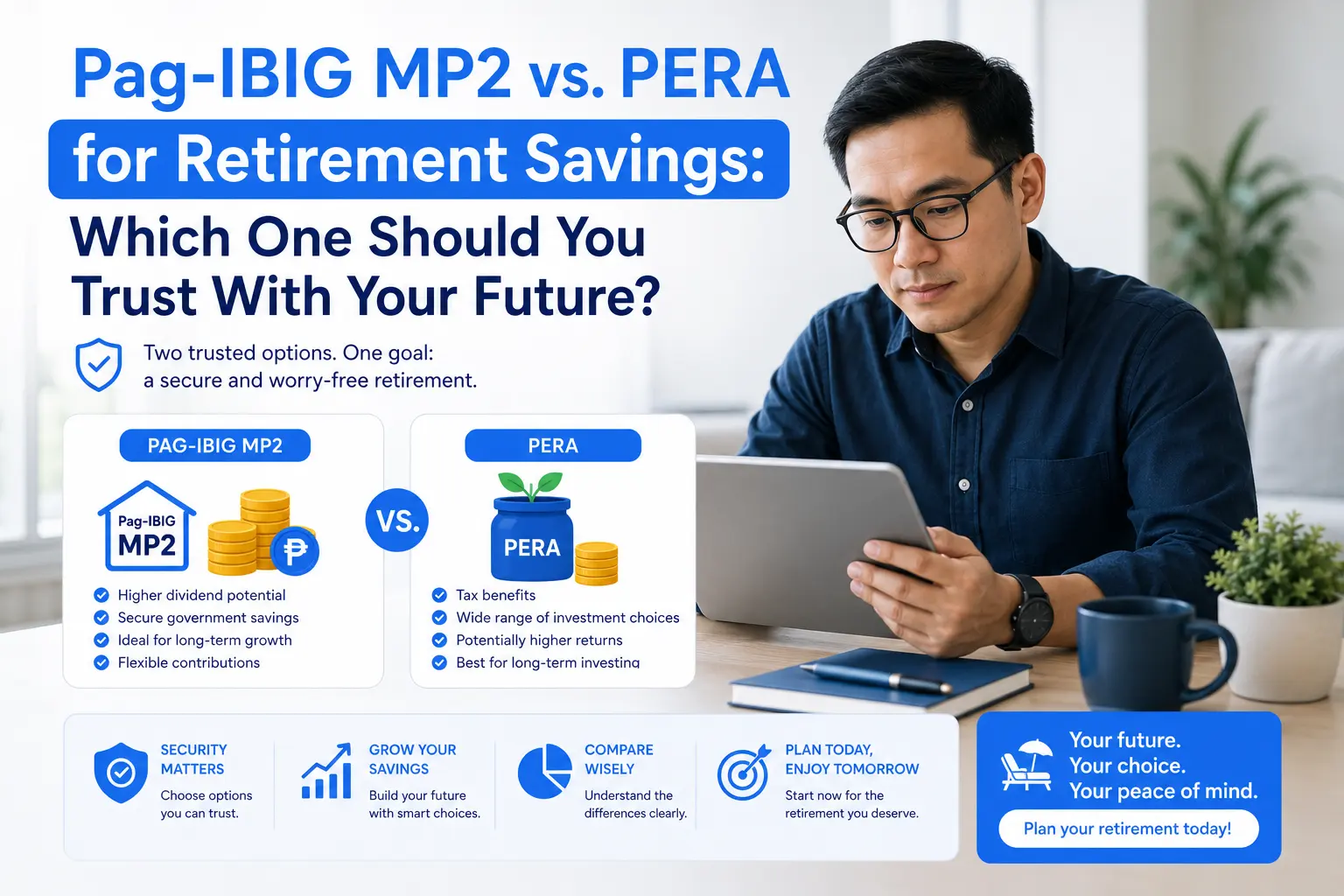 Pag-IBIG MP2 vs. PERA for Retirement Savings: Which One Should You Trust With Your Future?

Two trusted options. One goal: a secure and worry-free retirement.

PAG-IBIG MP2

Pag-IBIG MP2

₱

Higher dividend potential
Secure government savings
Ideal for long-term growth
Flexible contributions

VS.

PERA

PERA

Tax benefits
Wide range of investment choices
Potentially higher returns
Best for long-term investing

SECURITY MATTERS
Choose options you can trust.

GROW YOUR SAVINGS
Build your future with smart choices.

COMPARE WISELY
Understand the differences clearly.

PLAN TODAY, ENJOY TOMORROW
Start now for the retirement you deserve.

Your future.
Your choice.
Your peace of mind.

Plan your retirement today!